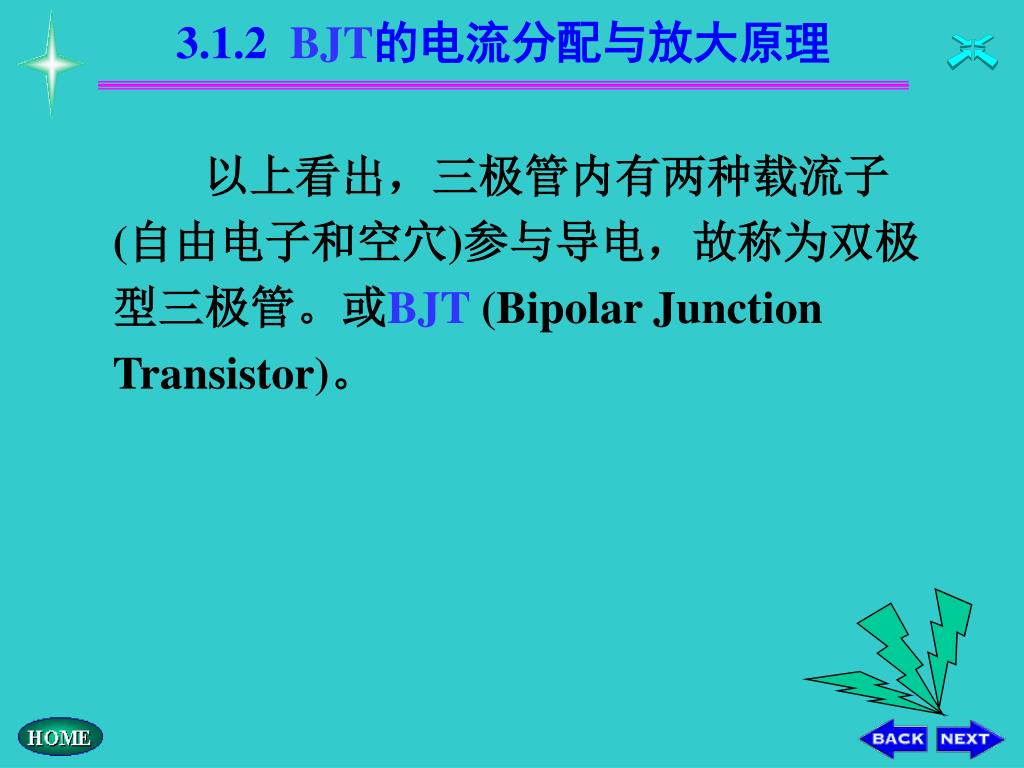 3.1.2 BJT的电流分配与放大原理

以上看出，三极管内有两种载流子(自由电子和空穴)参与导电，故称为双极型三极管。或BJT (Bipolar Junction Transistor)。

HOME

BACK NEXT